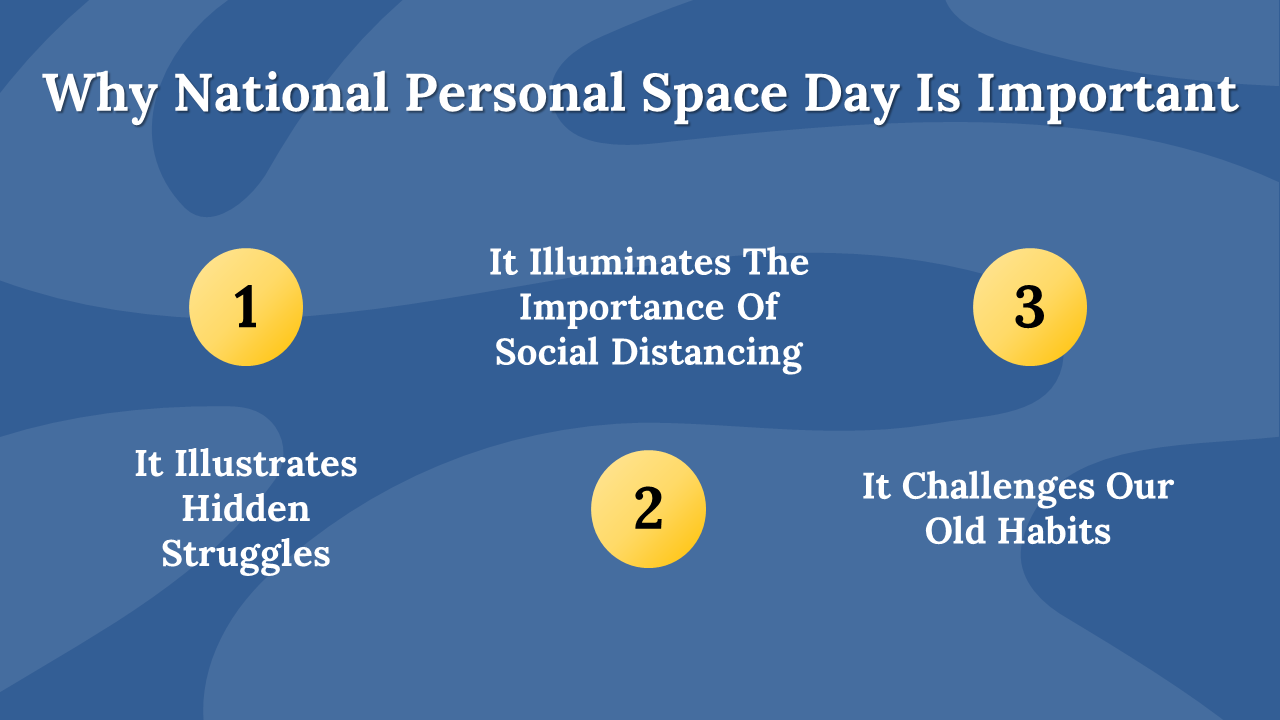 Why National Personal Space Day Is Important

1

It Illustrates Hidden Struggles

2

It Illuminates The Importance Of Social Distancing

3

It Challenges Our Old Habits